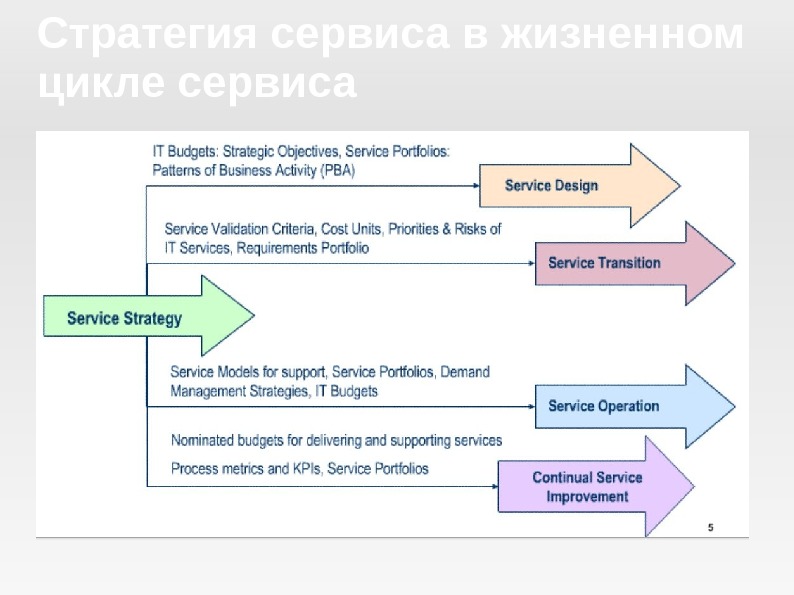 Стратегия сервиса в жизненном цикле сервиса

IT Budgets: Strategic Objectives, Service Portfolios: Patterns of Business Activity (PBA)

Service Design

Service Validation Criteria, Cost Units, Priorities & Risks of IT Services, Requirements Portfolio

Service Transition

Service Strategy

Service Models for support, Service Portfolios, Demand Management Strategies, IT Budgets

Service Operation

Nominated budgets for delivering and supporting services

Process metrics and KPIs, Service Portfolios

Continual Service Improvement

5